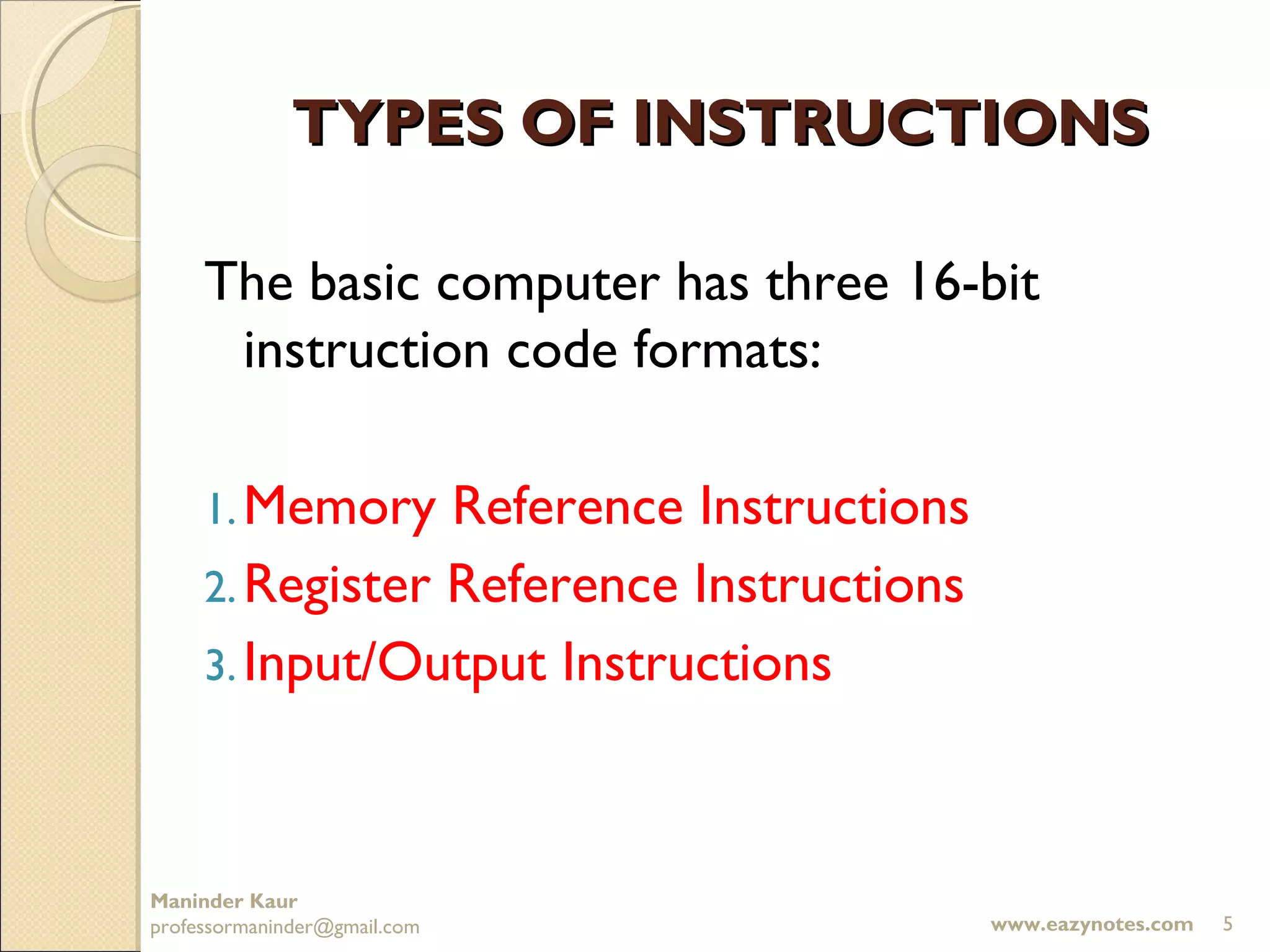 TYPES OF INSTRUCTIONS

The basic computer has three 16-bit instruction code formats:

1. Memory Reference Instructions
2. Register Reference Instructions
3. Input/Output Instructions

Maninder Kaur
professormaninder@gmail.com

www.eazynotes.com 5